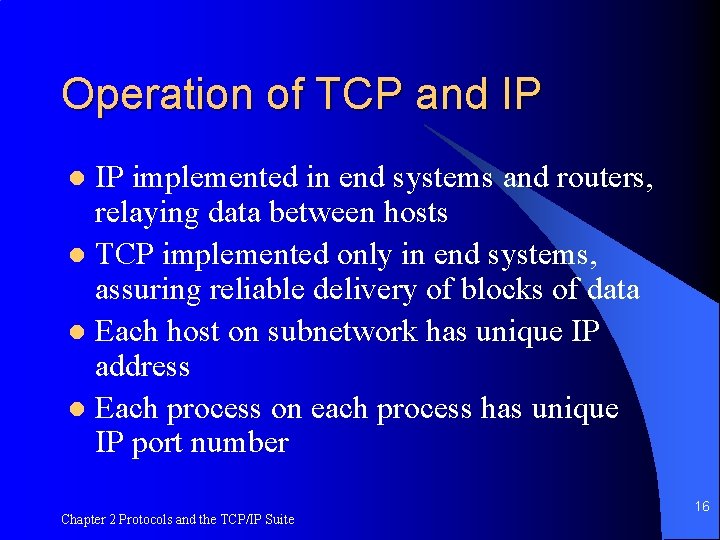 Operation of TCP and IP

- IP implemented in end systems and routers, relaying data between hosts
- TCP implemented only in end systems, assuring reliable delivery of blocks of data
- Each host on subnetwork has unique IP address
- Each process on each process has unique IP port number

Chapter 2 Protocols and the TCP/IP Suite

16